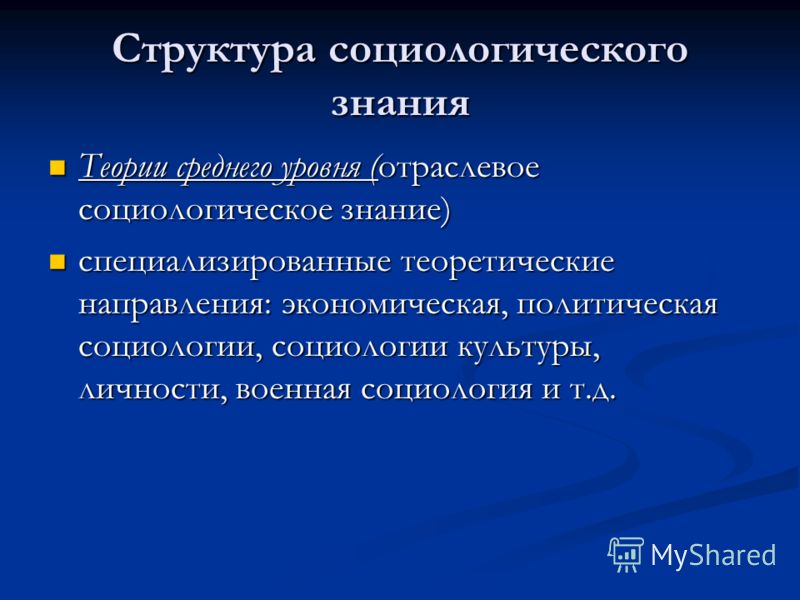 Структура социологического знания

Теории среднего уровня (отраслевое социологическое знание)

специализированные теоретические направления: экономическая, политическая социологии, социологии культуры, личности, военная социология и т.д.

MyShared